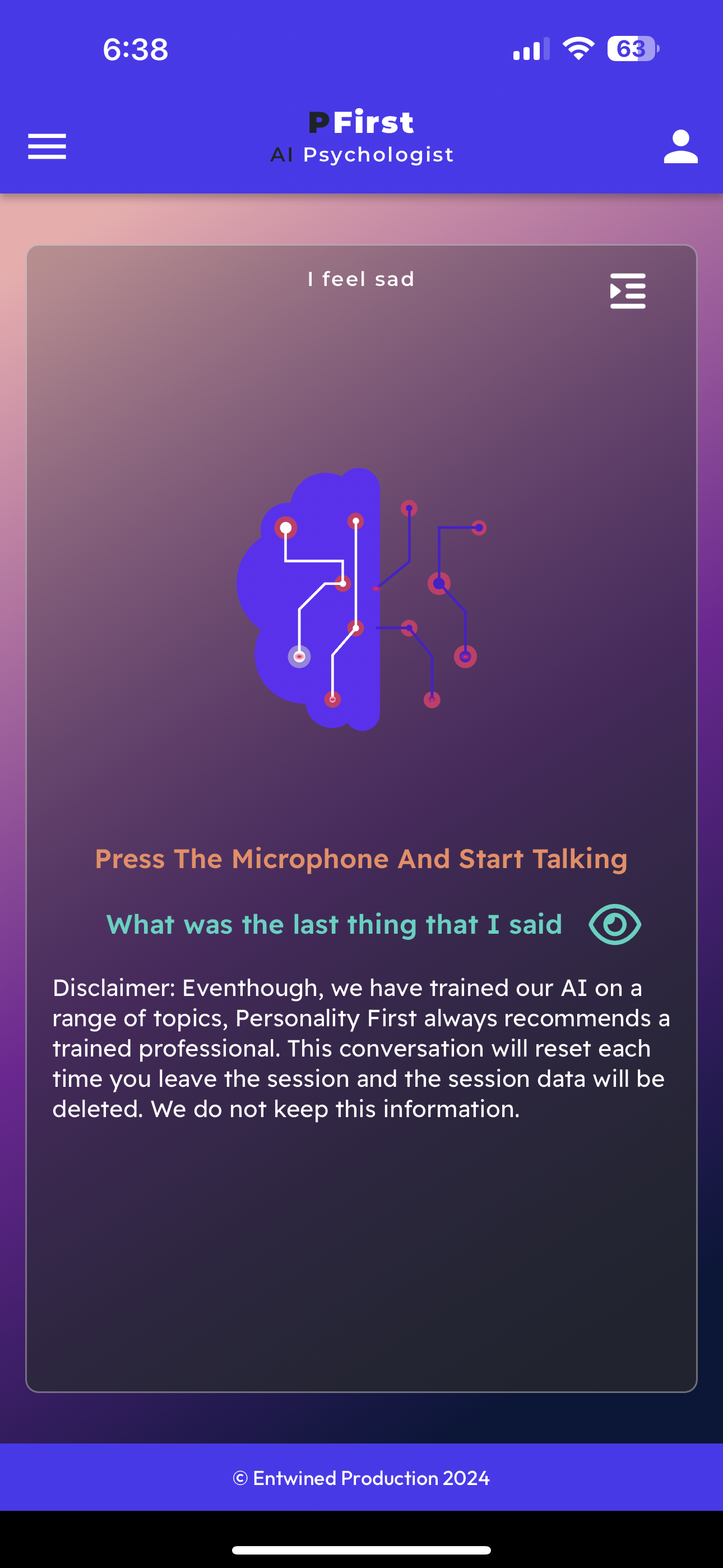 6:38

63

PFirst
AI Psychologist

I feel sad

Press The Microphone And Start Talking

What was the last thing that I said

Disclaimer: Eventhough, we have trained our AI on a range of topics, Personality First always recommends a trained professional. This conversation will reset each time you leave the session and the session data will be deleted. We do not keep this information.

© Entwined Production 2024